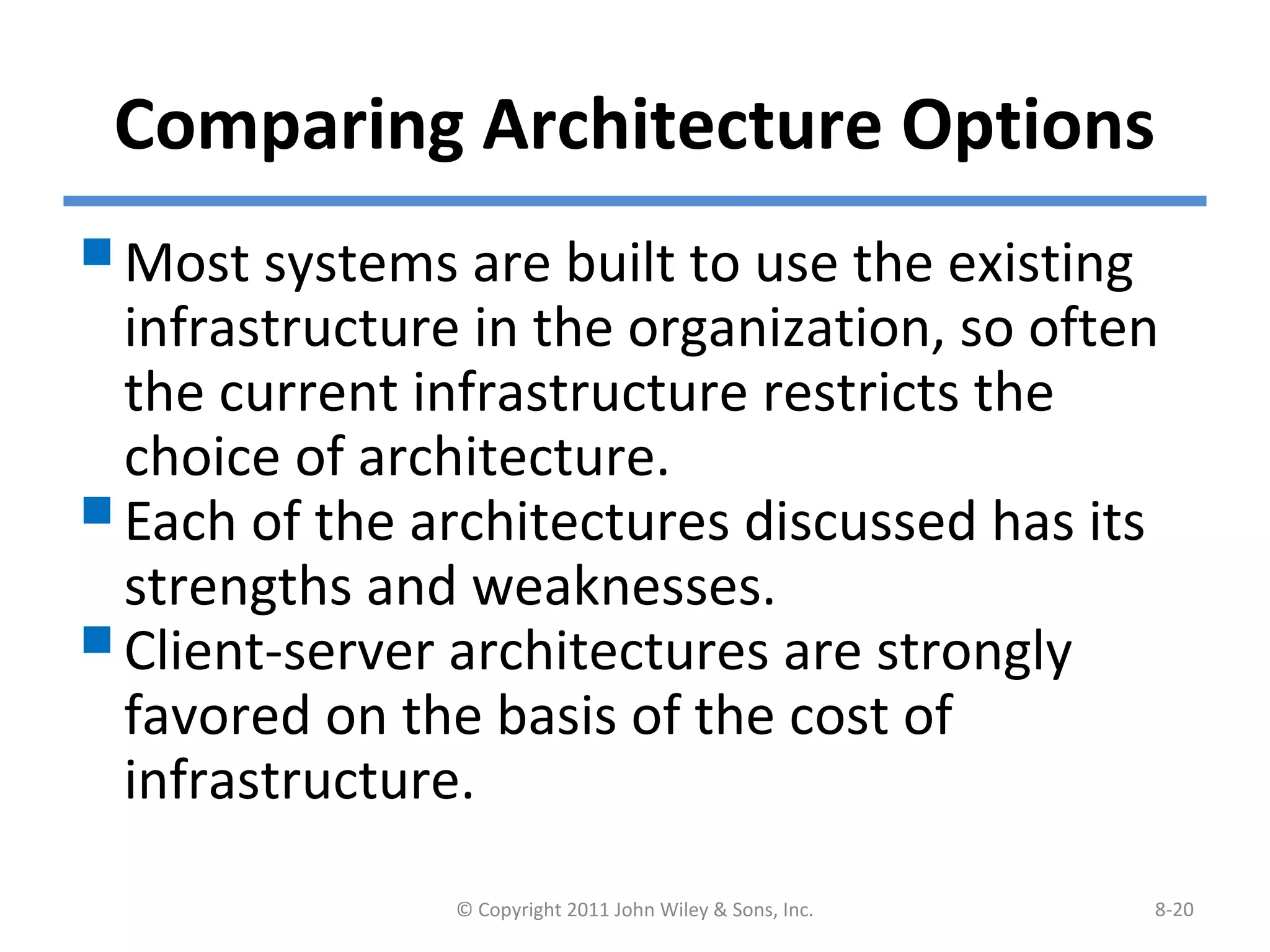 Comparing Architecture Options

Most systems are built to use the existing infrastructure in the organization, so often the current infrastructure restricts the choice of architecture.

Each of the architectures discussed has its strengths and weaknesses.

Client-server architectures are strongly favored on the basis of the cost of infrastructure.

© Copyright 2011 John Wiley & Sons, Inc.

8-20